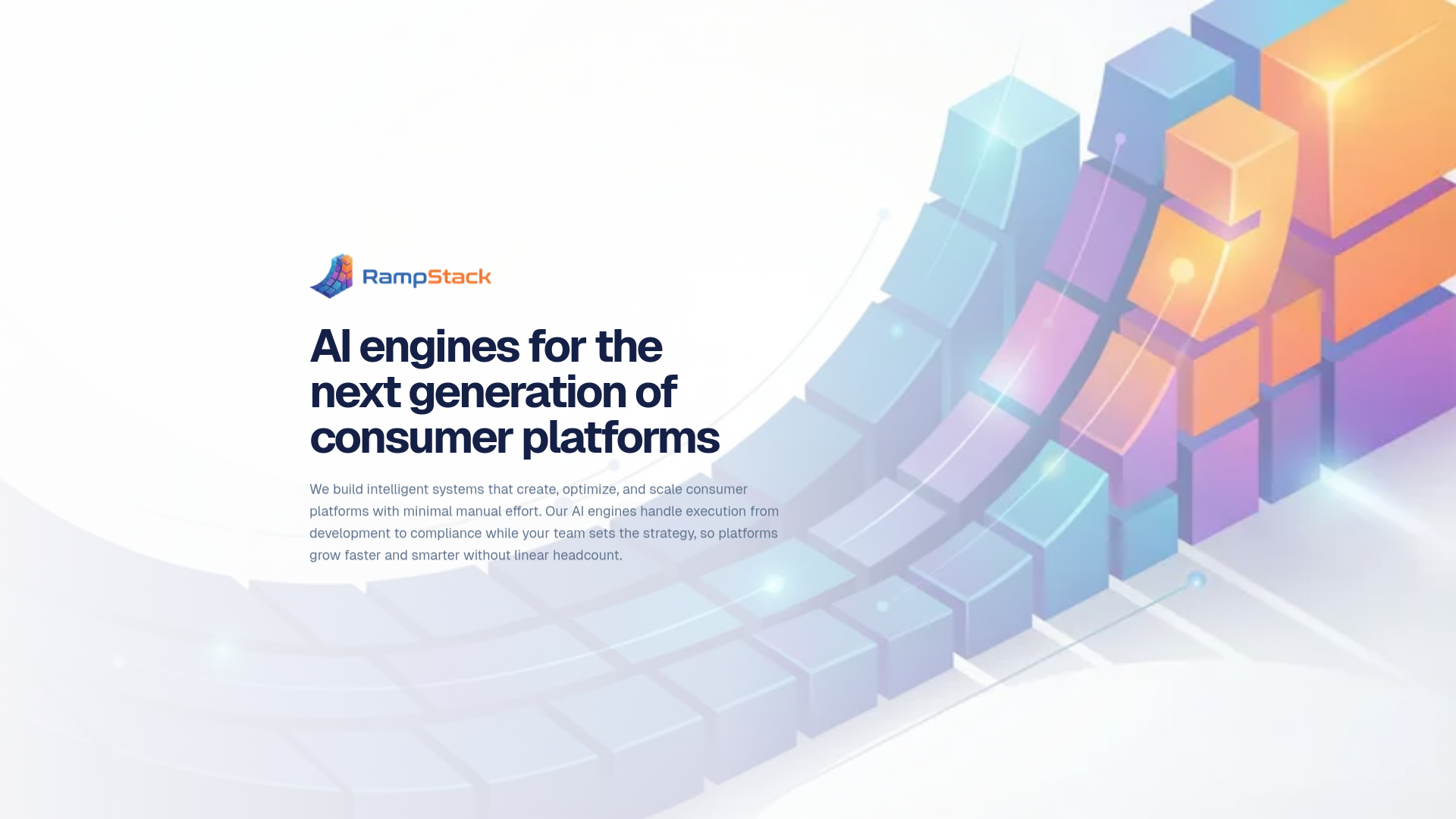 RampStack

AI engines for the next generation of consumer platforms

We build intelligent systems that create, optimize, and scale consumer platforms with minimal manual effort. Our AI engines handle execution from development to compliance while your team sets the strategy, so platforms grow faster and smarter without linear headcount.